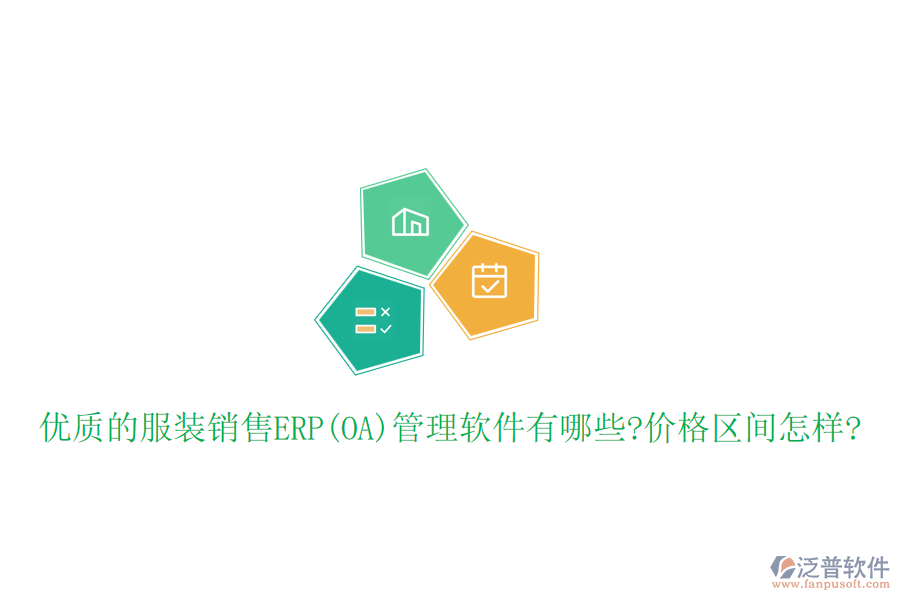 优质的服装销售ERP(OA)管理软件有哪些?价格区间怎样?

泛普软件
www.fanpusoft.com